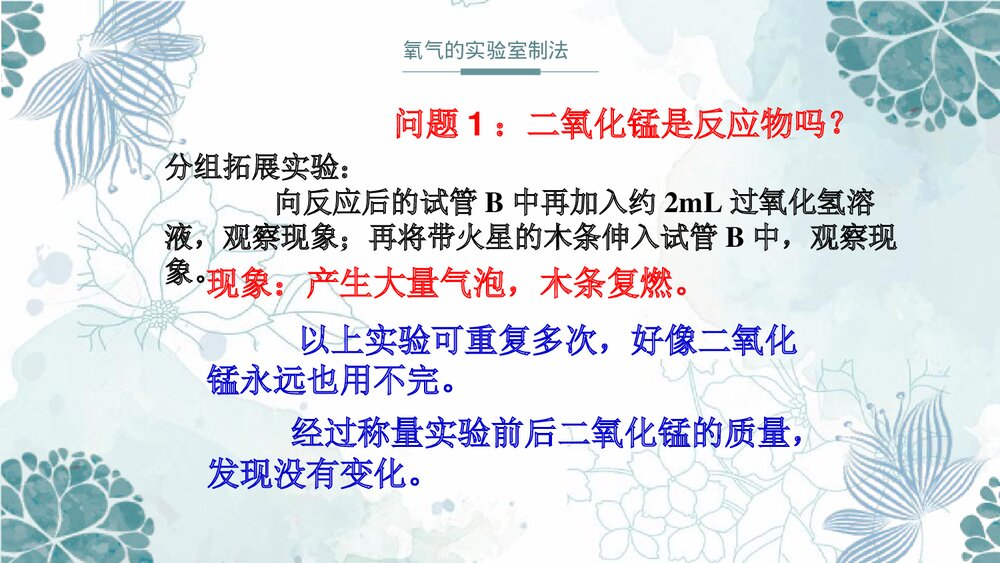 氧气的实验室制法

问题 1 ：二氧化锰是反应物吗？

分组拓展实验：

向反应后的试管 B 中再加入约 2mL 过氧化氢溶液，观察现象；再将带火星的木条伸入试管 B 中，观察现象。

现象：产生大量气泡，木条复燃。

以上实验可重复多次，好像二氧化锰永远也用不完。

经过称量实验前后二氧化锰的质量，发现没有变化。